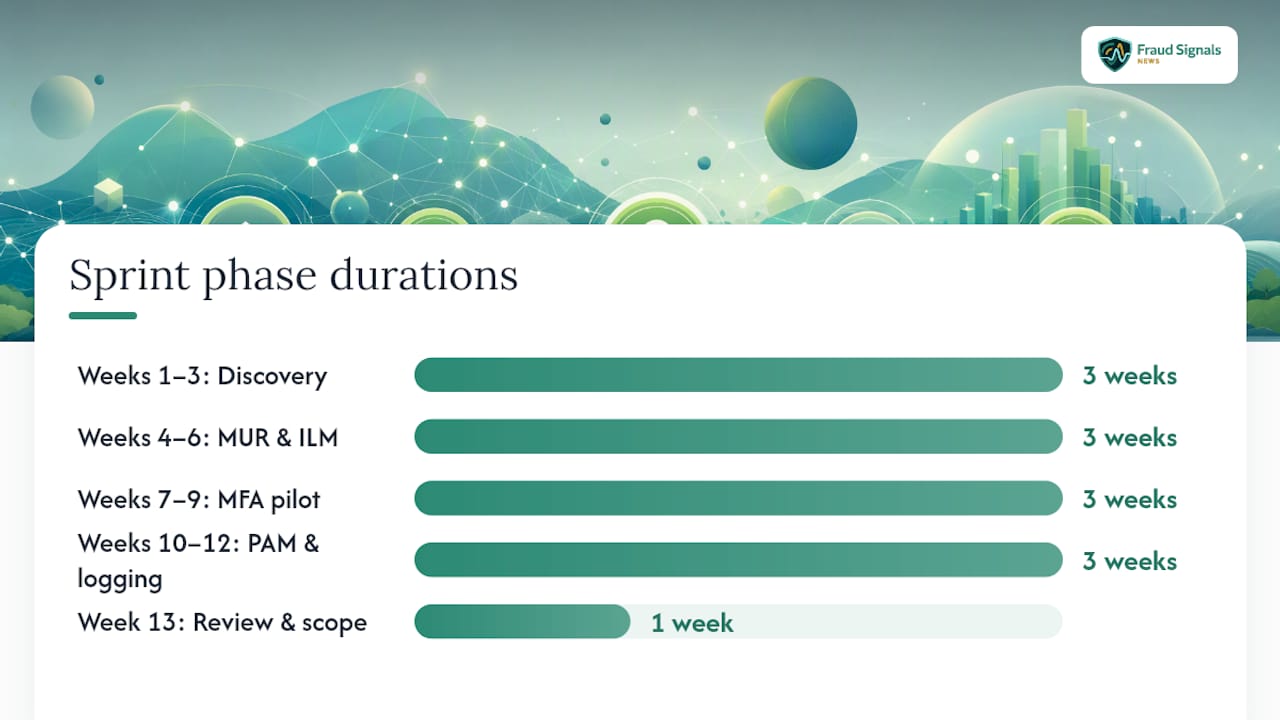 Fraud Signals
NEWS

Sprint phase durations

Weeks 1–3: Discovery 3 weeks

Weeks 4–6: MUR & ILM 3 weeks

Weeks 7–9: MFA pilot 3 weeks

Weeks 10–12: PAM & logging 3 weeks

Week 13: Review & scope 1 week